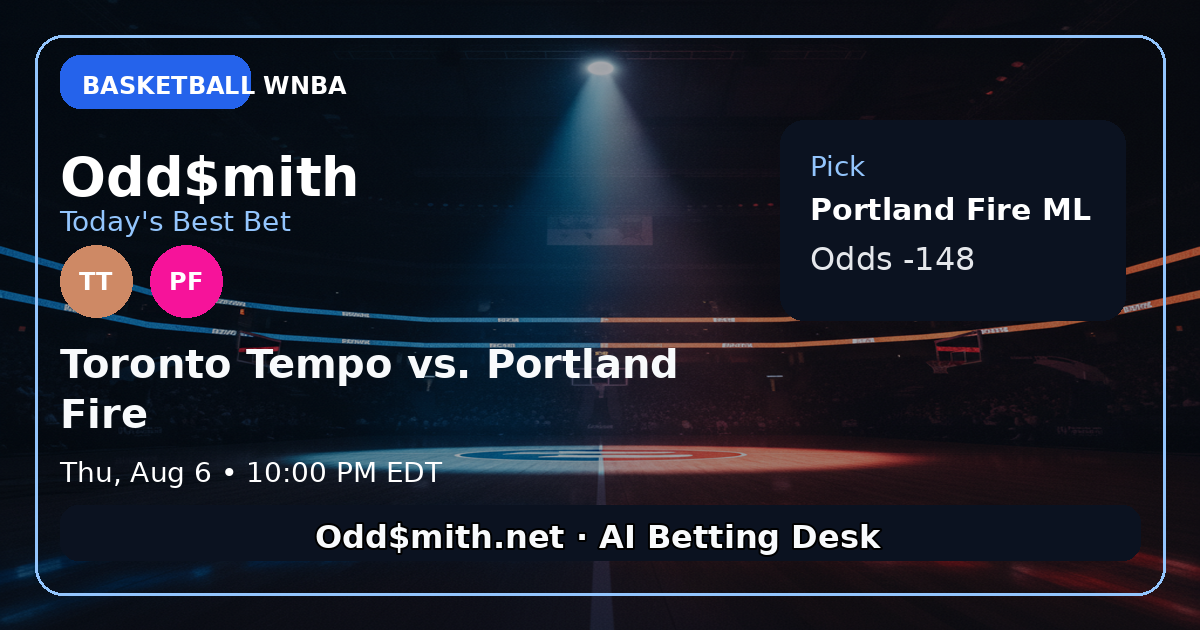 BASKETBALL WNBA

Odd$mith
Today's Best Bet

TT PF

Toronto Tempo vs. Portland Fire

Thu, Aug 6 • 10:00 PM EDT

Pick
Portland Fire ML
Odds -148

Odd$mith.net · AI Betting Desk